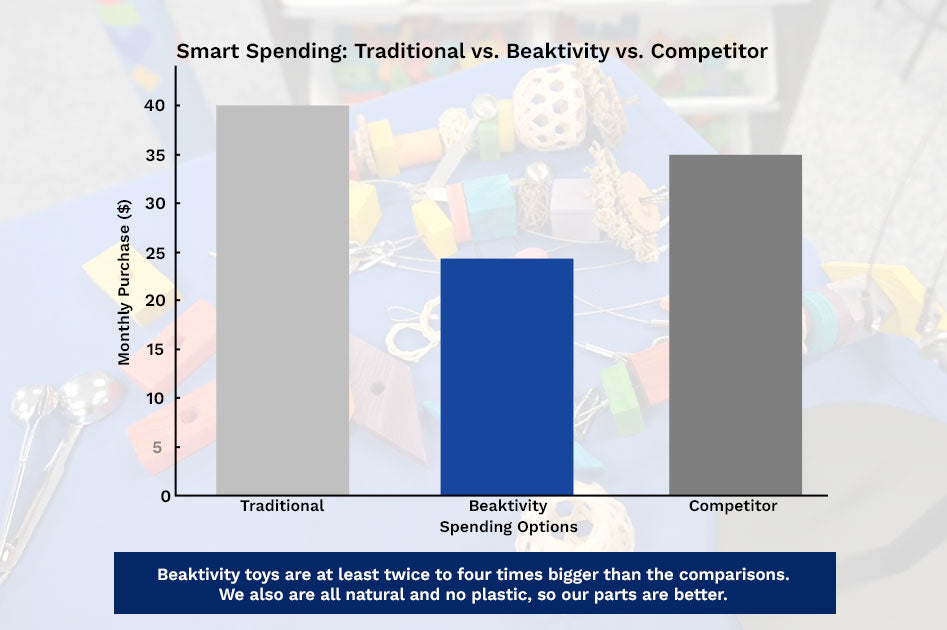 Smart Spending: Traditional vs. Beaktivity vs. Competitor

Monthly Purchase ($)

40
35
30
25
20
15
10
5
0

Traditional
Beaktivity
Competitor

Spending Options

Beaktivity toys are at least twice to four times bigger than the comparisons.
We also are all natural and no plastic, so our parts are better.